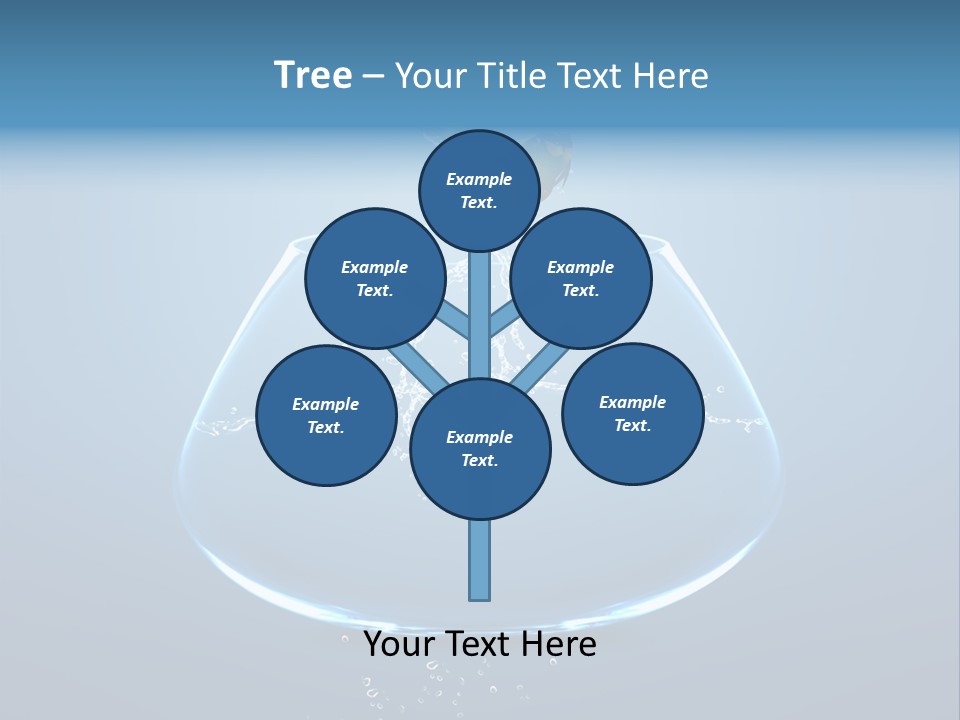 Tree – Your Title Text Here

Example Text.

Example Text.

Example Text.

Example Text.

Example Text.

Example Text.

Your Text Here